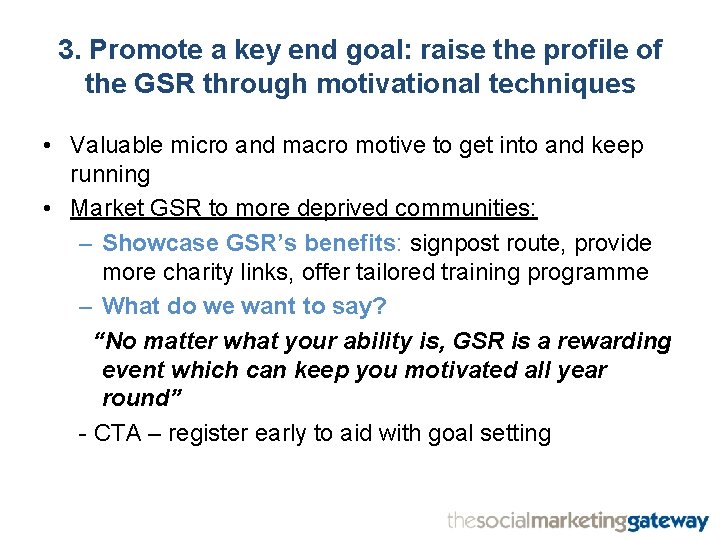 3. Promote a key end goal: raise the profile of the GSR through motivational techniques

• Valuable micro and macro motive to get into and keep running

• Market GSR to more deprived communities:

– Showcase GSR's benefits: signpost route, provide more charity links, offer tailored training programme

– What do we want to say?

"No matter what your ability is, GSR is a rewarding event which can keep you motivated all year round"

- CTA – register early to aid with goal setting

thesocialmarketinggateway